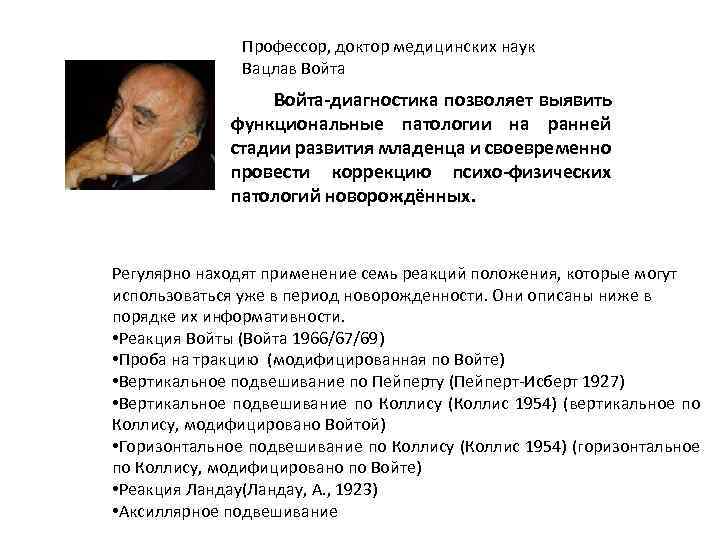 Профессор, доктор медицинских наук
Вацлав Войта

Войта-диагностика позволяет выявить функциональные патологии на ранней стадии развития младенца и своевременно провести коррекцию психо-физических патологий новорождённых.

Регулярно находят применение семь реакций положения, которые могут использоваться уже в период новорожденности. Они описаны ниже в порядке их информативности.
•Реакция Войты (Войта 1966/67/69)
•Проба на тракцию (модифицированная по Войте)
•Вертикальное подвешивание по Пейперту (Пейперт-Исберт 1927)
•Вертикальное подвешивание по Коллису (Коллис 1954) (вертикальное по Коллису, модифицировано Войтой)
•Горизонтальное подвешивание по Коллису (Коллис 1954) (горизонтальное по Коллису, модифицировано по Войте)
•Реакция Ландау(Ландау, А., 1923)
•Аксиллярное подвешивание